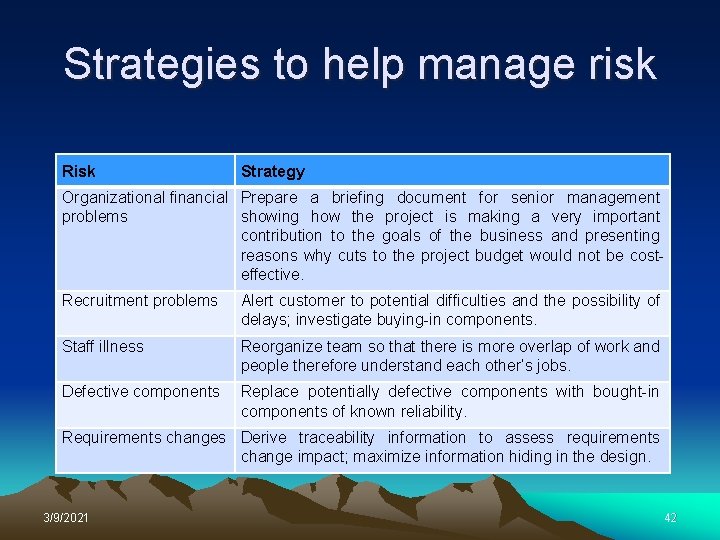 Strategies to help manage risk

| Risk | Strategy |
|---|---|
| Organizational financial problems | Prepare a briefing document for senior management showing how the project is making a very important contribution to the goals of the business and presenting reasons why cuts to the project budget would not be cost-effective. |
| Recruitment problems | Alert customer to potential difficulties and the possibility of delays; investigate buying-in components. |
| Staff illness | Reorganize team so that there is more overlap of work and people therefore understand each other's jobs. |
| Defective components | Replace potentially defective components with bought-in components of known reliability. |
| Requirements changes | Derive traceability information to assess requirements change impact; maximize information hiding in the design. |

3/9/2021

42